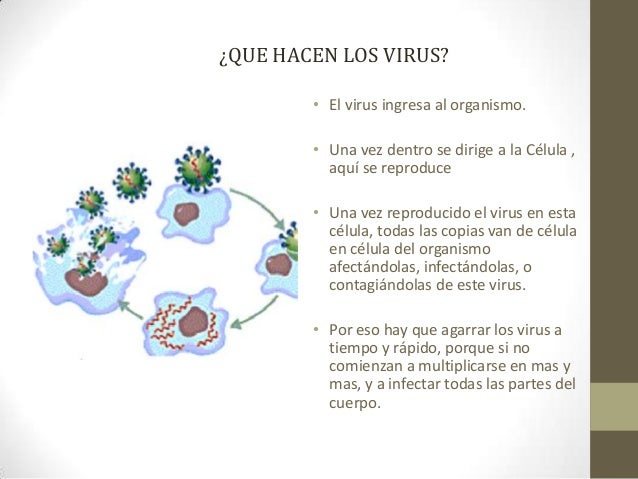 ¿QUE HACEN LOS VIRUS?

• El virus ingresa al organismo.

• Una vez dentro se dirige a la Célula , aquí se reproduce

• Una vez reproducido el virus en esta célula, todas las copias van de célula en célula del organismo afectándolas, infectándolas, o contagiándolas de este virus.

• Por eso hay que agarrar los virus a tiempo y rápido, porque si no comienzan a multiplicarse en mas y mas, y a infectar todas las partes del cuerpo.